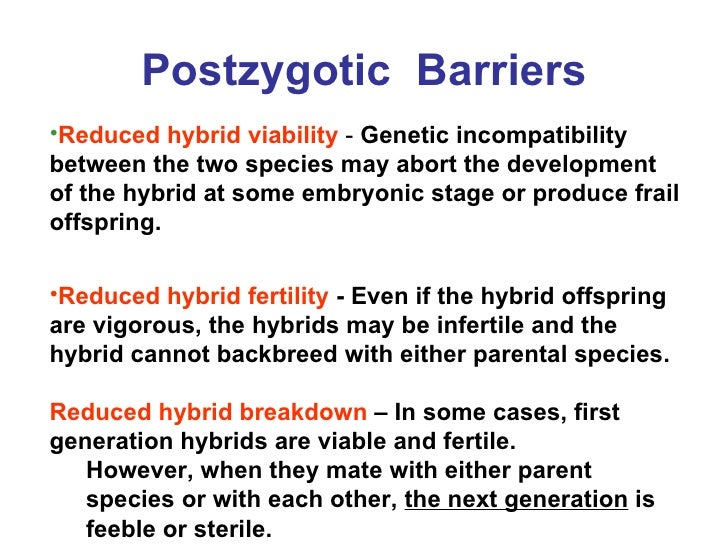 Postzygotic Barriers

•Reduced hybrid viability - Genetic incompatibility between the two species may abort the development of the hybrid at some embryonic stage or produce frail offspring.

•Reduced hybrid fertility - Even if the hybrid offspring are vigorous, the hybrids may be infertile and the hybrid cannot backbreed with either parental species.

Reduced hybrid breakdown – In some cases, first generation hybrids are viable and fertile.

However, when they mate with either parent species or with each other, the next generation is feeble or sterile.